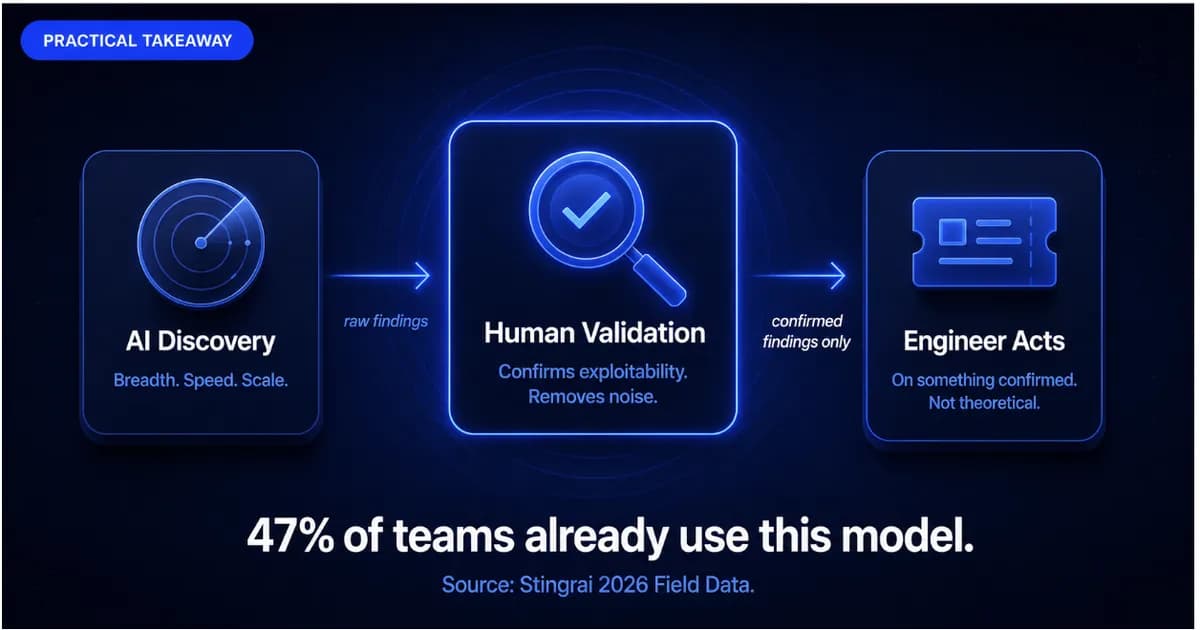 PRACTICAL TAKEAWAY

AI Discovery
Breadth. Speed. Scale.

raw findings

Human Validation
Confirms exploitability.
Removes noise.

confirmed findings only

Engineer Acts
On something confirmed.
Not theoretical.

47% of teams already use this model.

Source: Stingrai 2026 Field Data.